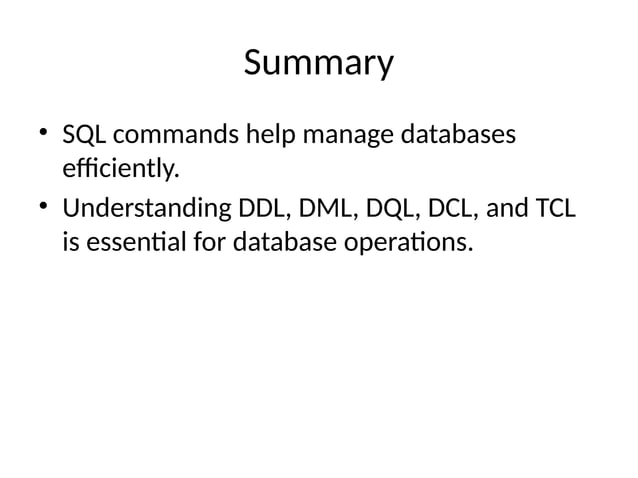 Summary

• SQL commands help manage databases efficiently.

• Understanding DDL, DML, DQL, DCL, and TCL is essential for database operations.